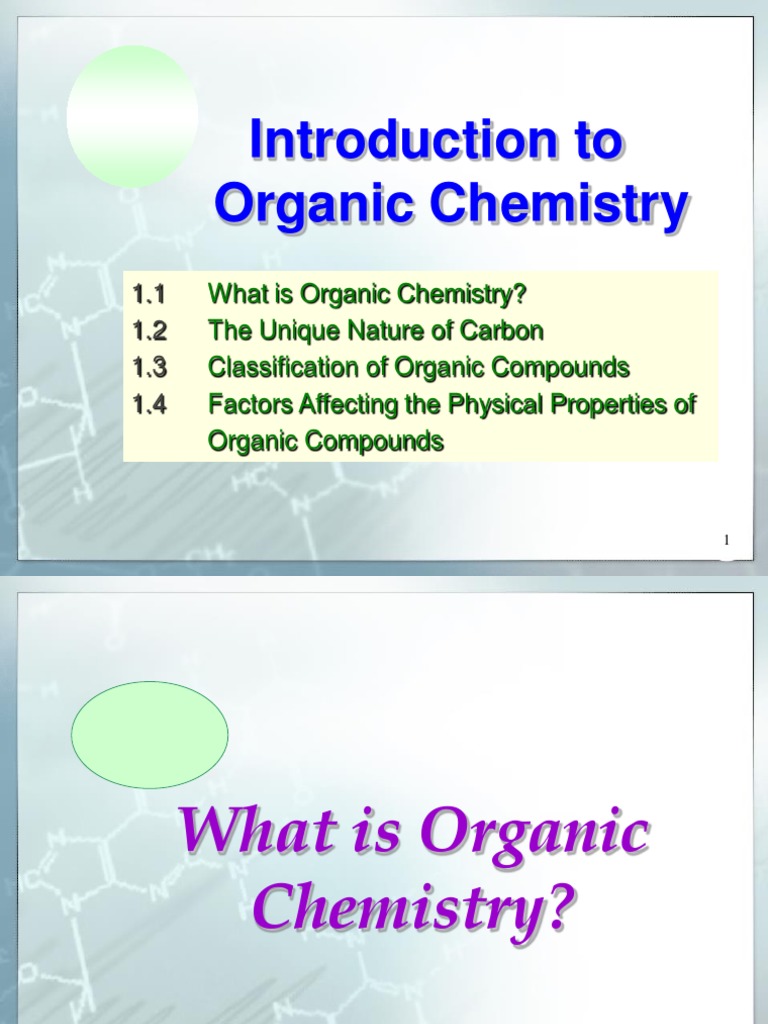 Introduction to Organic Chemistry

1.1 What is Organic Chemistry?
1.2 The Unique Nature of Carbon
1.3 Classification of Organic Compounds
1.4 Factors Affecting the Physical Properties of Organic Compounds

1

What is Organic Chemistry?